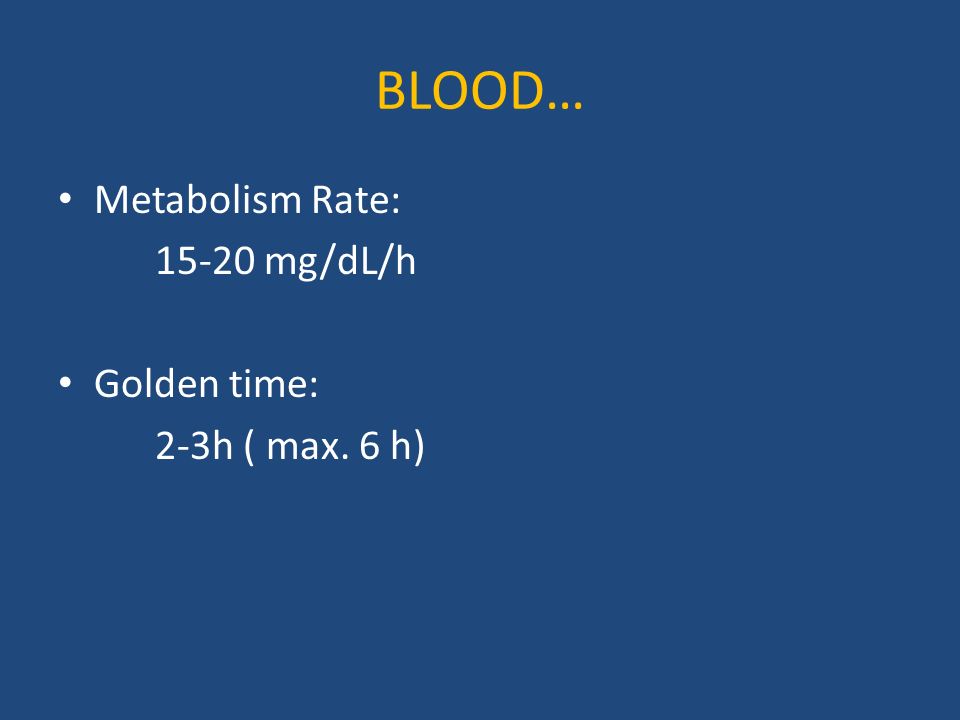 BLOOD…

• Metabolism Rate:
15-20 mg/dL/h

• Golden time:
2-3h ( max. 6 h)